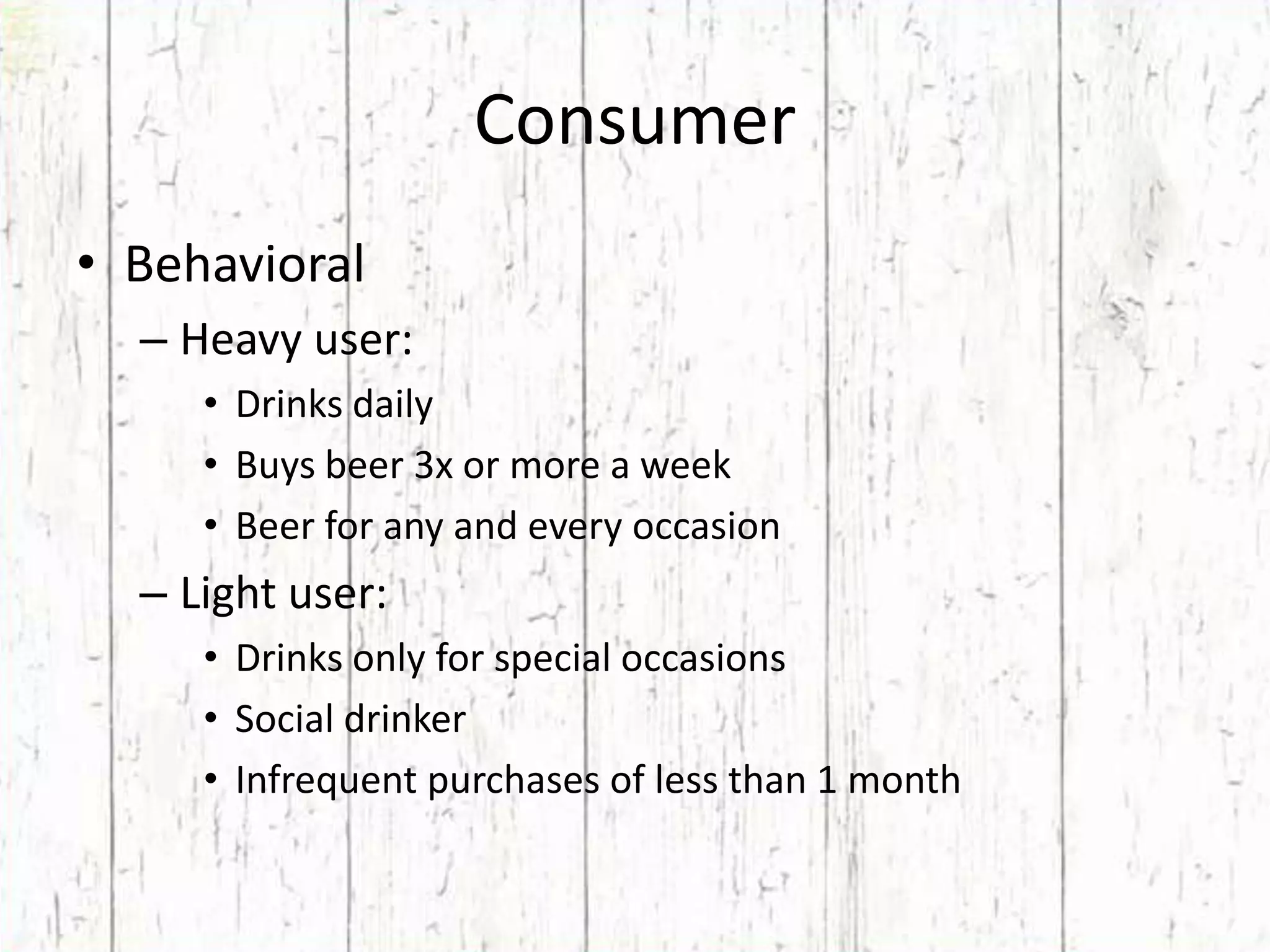 Consumer

• Behavioral
– Heavy user:
• Drinks daily
• Buys beer 3x or more a week
• Beer for any and every occasion
– Light user:
• Drinks only for special occasions
• Social drinker
• Infrequent purchases of less than 1 month